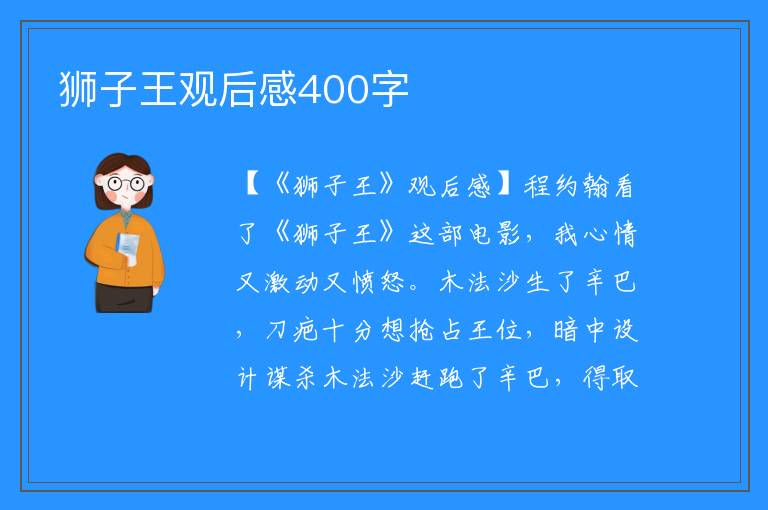 狮子王观后感400字

【《狮子王》观后感】程约翰看了《狮子王》这部电影，我心情又激动又愤怒。木法沙生了辛巴，刀疤十分想抢占王位，暗中设计谋杀木法沙赶跑了辛巴，得取